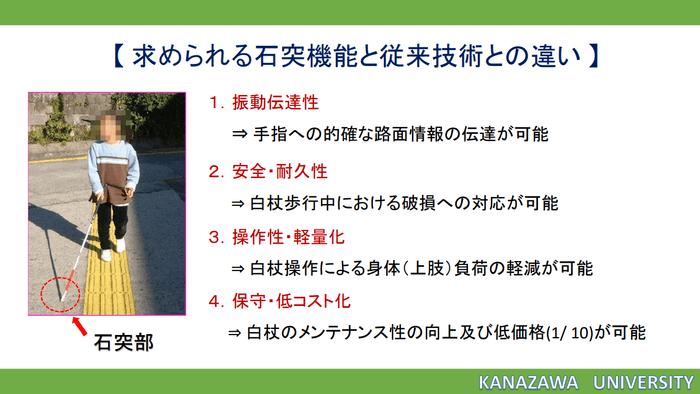 【 求められる石突機能と従来技術との違い 】

石突部

1. 振動伝達性

⇒ 手指への的確な路面情報の伝達が可能

2. 安全・耐久性

⇒ 白杖歩行中における破損への対応が可能

3. 操作性・軽量化

⇒ 白杖操作による身体(上肢)負荷の軽減が可能

4. 保守・低コスト化

⇒ 白杖のメンテナンス性の向上及び低価格(1/ 10)が可能

KANAZAWA UNIVERSITY